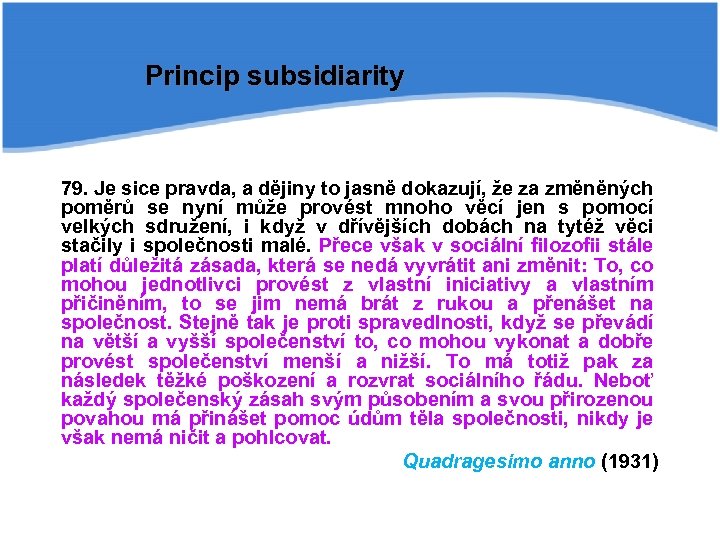 Princip subsidiarity

79. Je sice pravda, a dějiny to jasně dokazují, že za změněných poměrů se nyní může provést mnoho věcí jen s pomocí velkých sdružení, i když v dřívějších dobách na tytéž věci stačily i společnosti malé. Přece však v sociální filozofii stále platí důležitá zásada, která se nedá vyvrátit ani změnit: To, co mohou jednotlivci provést z vlastní iniciativy a vlastním přičiněním, to se jim nemá brát z rukou a přenášet na společnost. Stejně tak je proti spravedlnosti, když se převádí na větší a vyšší společenství to, co mohou vykonat a dobře provést společenství menší a nižší. To má totiž pak za následek těžké poškození a rozvrat sociálního řádu. Neboť každý společenský zásah svým působením a svou přirozenou povahou má přinášet pomoc údům těla společnosti, nikdy je však nemá ničit a pohlcovat.

Quadragesimo anno (1931)